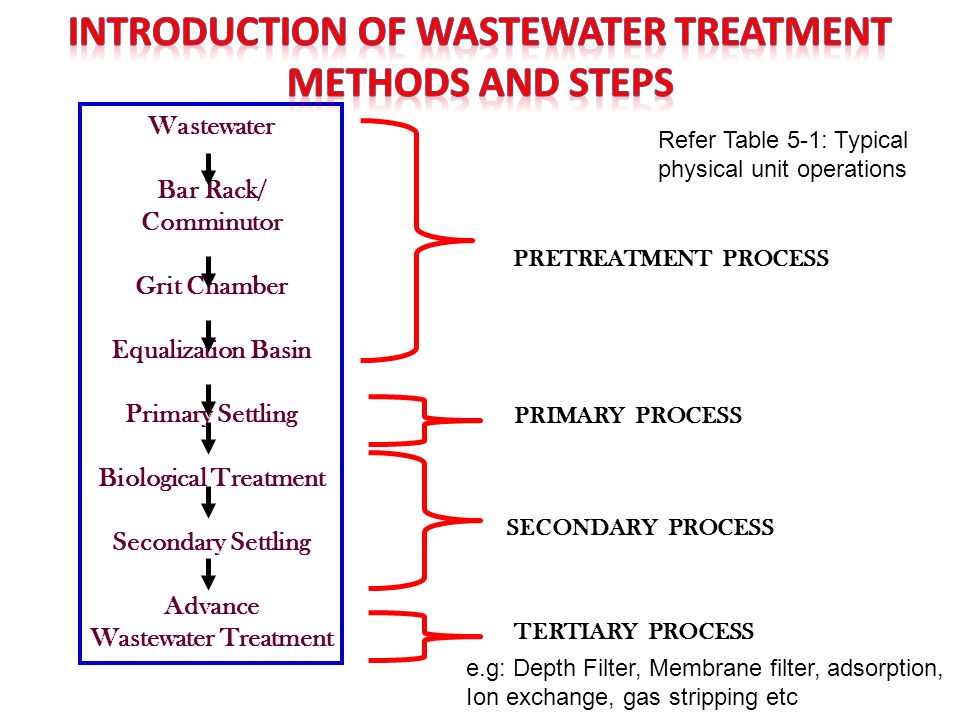 INTRODUCTION OF WASTEWATER TREATMENT METHODS AND STEPS

Wastewater

Bar Rack/ Comminutor

Grit Chamber

Equalization Basin

Primary Settling

Biological Treatment

Secondary Settling

Advance Wastewater Treatment

Refer Table 5-1: Typical physical unit operations

PRETREATMENT PROCESS

PRIMARY PROCESS

SECONDARY PROCESS

TERTIARY PROCESS

e.g: Depth Filter, Membrane filter, adsorption, Ion exchange, gas stripping etc